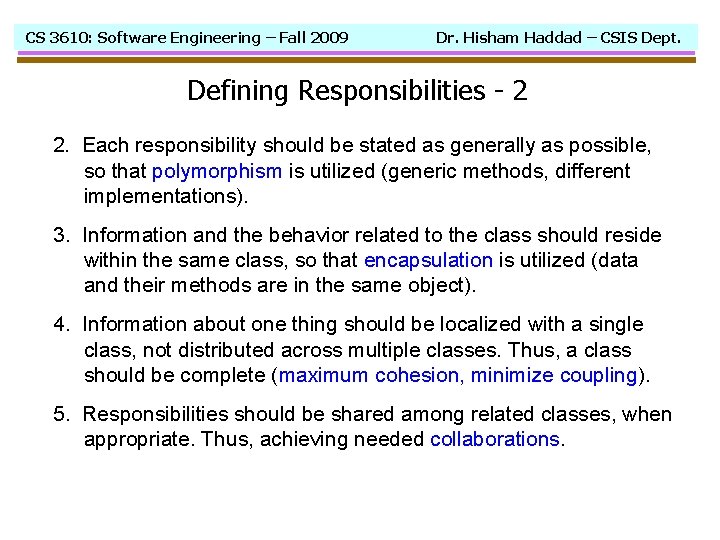 CS 3610: Software Engineering – Fall 2009 Dr. Hisham Haddad – CSIS Dept.

Defining Responsibilities - 2

2. Each responsibility should be stated as generally as possible, so that polymorphism is utilized (generic methods, different implementations).

3. Information and the behavior related to the class should reside within the same class, so that encapsulation is utilized (data and their methods are in the same object).

4. Information about one thing should be localized with a single class, not distributed across multiple classes. Thus, a class should be complete (maximum cohesion, minimize coupling).

5. Responsibilities should be shared among related classes, when appropriate. Thus, achieving needed collaborations.